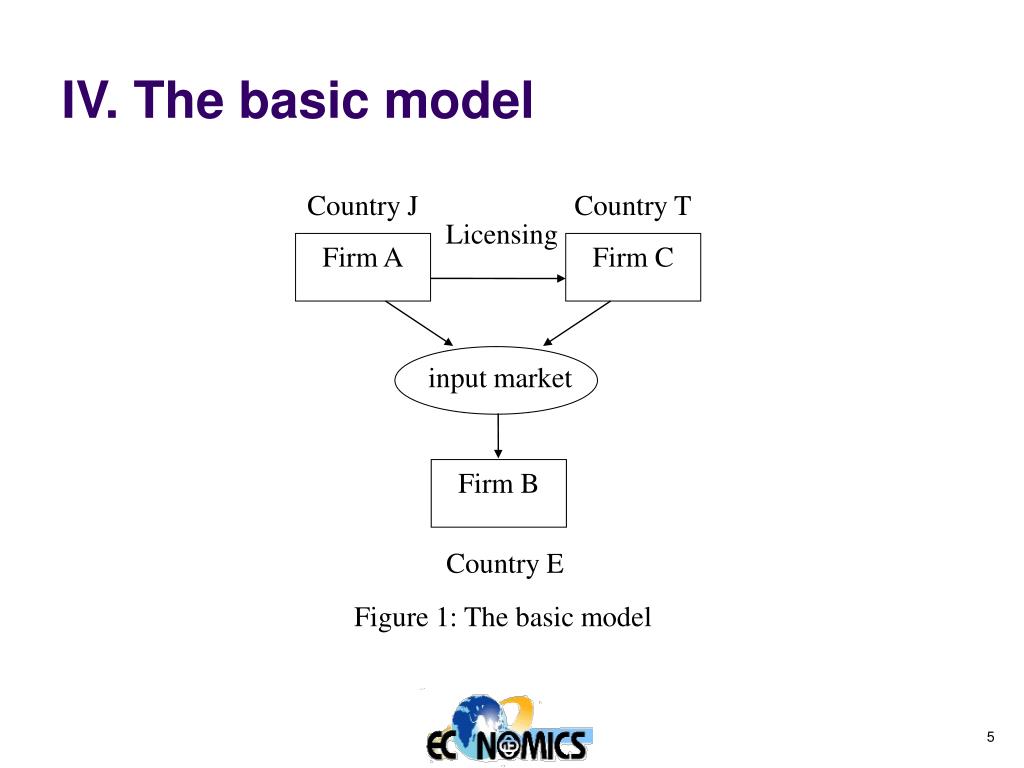 IV. The basic model

Country J

Country T

Licensing

Firm A

Firm C

input market

Firm B

Country E

Figure 1: The basic model

ECONOMICS

5